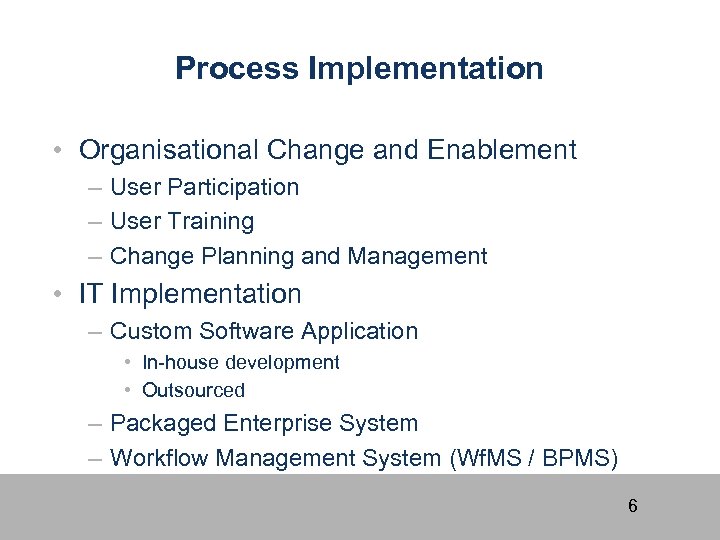 Process Implementation

• Organisational Change and Enablement
– User Participation
– User Training
– Change Planning and Management
• IT Implementation
– Custom Software Application
• In-house development
• Outsourced
– Packaged Enterprise System
– Workflow Management System (WfMS / BPMS)

6